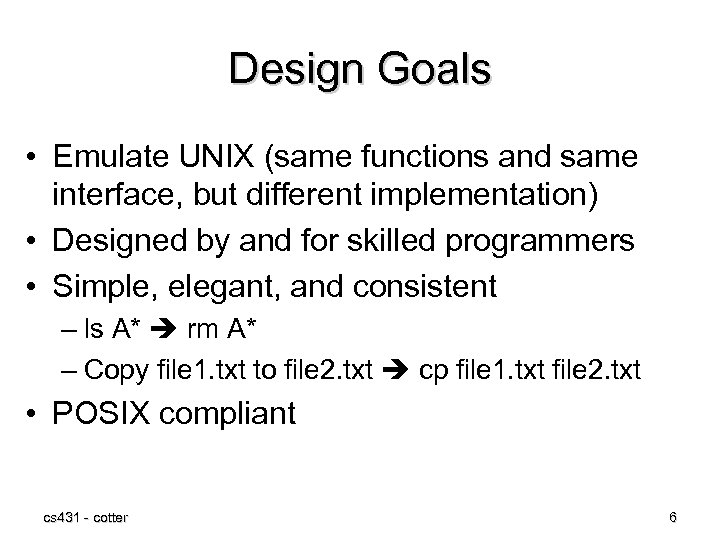 Design Goals

• Emulate UNIX (same functions and same interface, but different implementation)
• Designed by and for skilled programmers
• Simple, elegant, and consistent
– ls A* ➔ rm A*
– Copy file1.txt to file2.txt ➔ cp file1.txt file2.txt
• POSIX compliant

cs431 - cotter

6